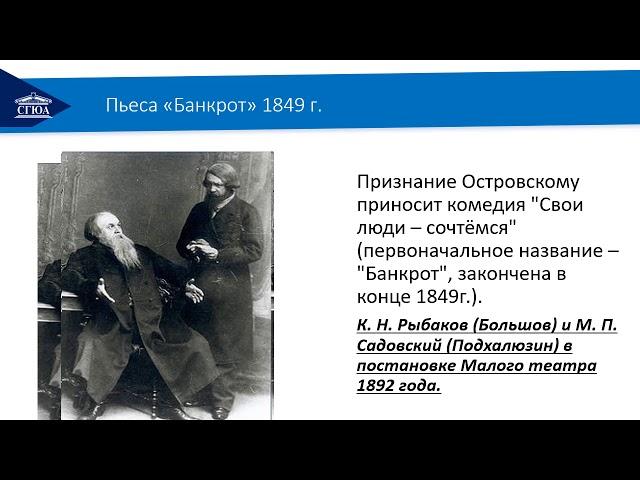 СГЮА

Пьеса «Банкрот» 1849 г.

Признание Островскому приносит комедия "Свои люди – сочтёмся" (первоначальное название – "Банкрот", закончена в конце 1849г.).

К. Н. Рыбаков (Большов) и М. П. Садовский (Подхалюзин) в постановке Малого театра 1892 года.